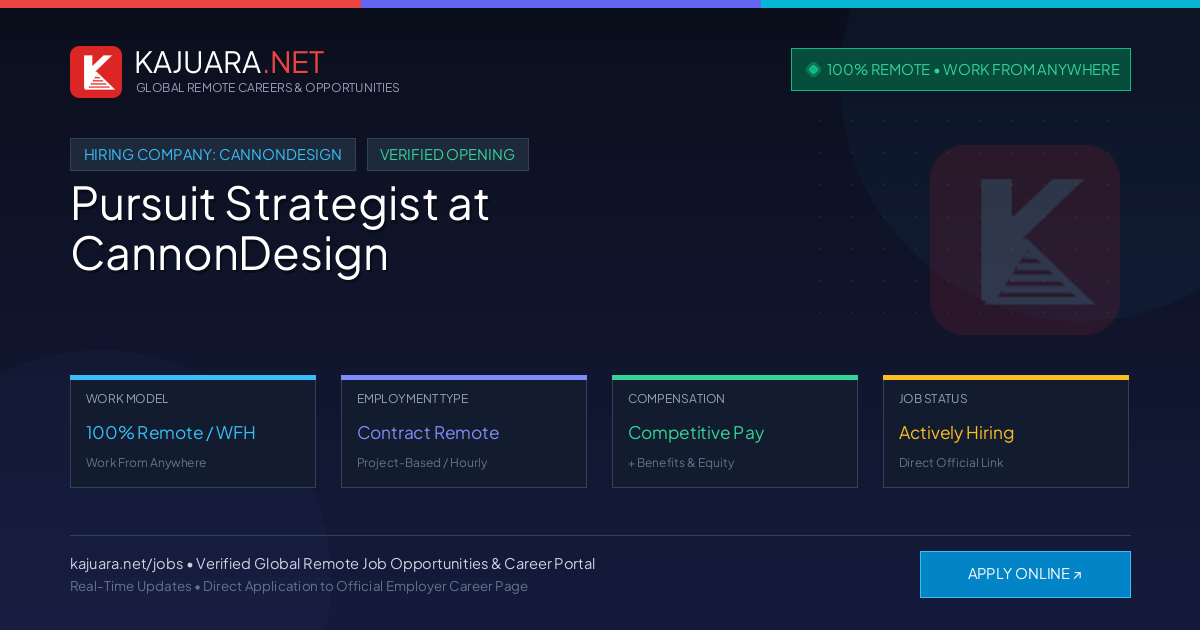 KAJUARA.NET
GLOBAL REMOTE CAREERS & OPPORTUNITIES

100% REMOTE • WORK FROM ANYWHERE

HIRING COMPANY: CANNONDESIGN

VERIFIED OPENING

Pursuit Strategist at CannonDesign

WORK MODEL
100% Remote / WFH
Work From Anywhere

EMPLOYMENT TYPE
Contract Remote
Project-Based / Hourly

COMPENSATION
Competitive Pay
+ Benefits & Equity

JOB STATUS
Actively Hiring
Direct Official Link

kajuara.net/jobs • Verified Global Remote Job Opportunities & Career Portal
Real-Time Updates • Direct Application to Official Employer Career Page

APPLY ONLINE ↗